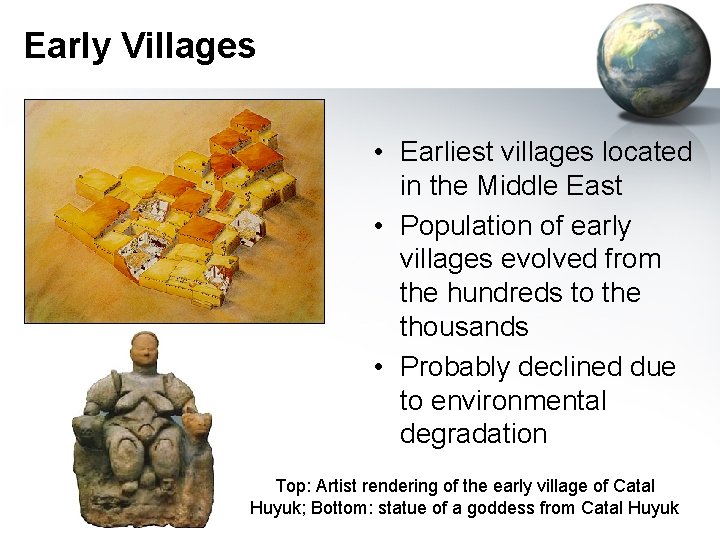 Early Villages

• Earliest villages located in the Middle East
• Population of early villages evolved from the hundreds to the thousands
• Probably declined due to environmental degradation

Top: Artist rendering of the early village of Catal Huyuk; Bottom: statue of a goddess from Catal Huyuk